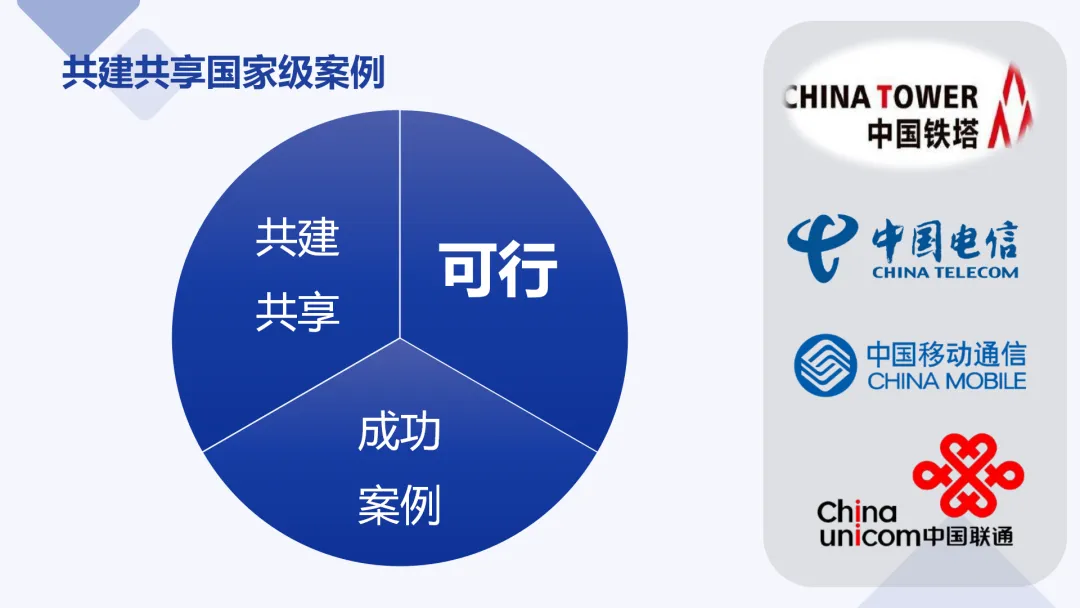 共建共享国家级案例

共建
共享

可行

成功
案例

CHINA TOWER
中国铁塔

中国电信
CHINA TELECOM

中国移动通信
CHINA MOBILE

China
unicom中国联通